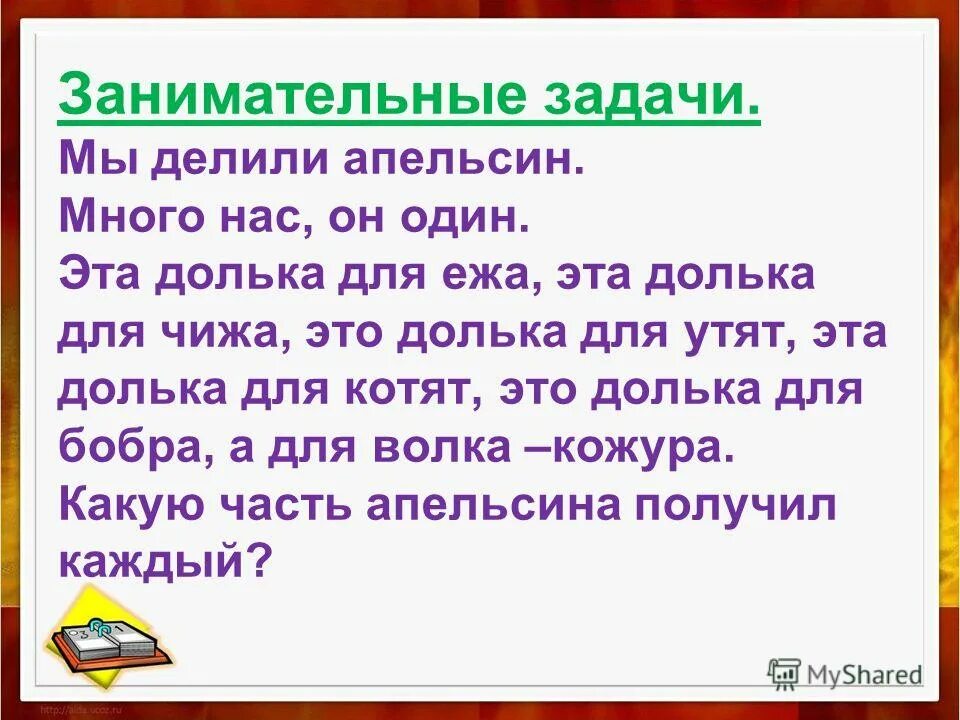 Занимательные задачи.
Мы делили апельсин.
Много нас, он один.
Эта долька для ежа, эта долька для чижа, это долька для утят, эта долька для котят, это долька для бобра, а для волка –кожура.
Какую часть апельсина получил каждый?

MyShared

http://aida.ucoz.ru